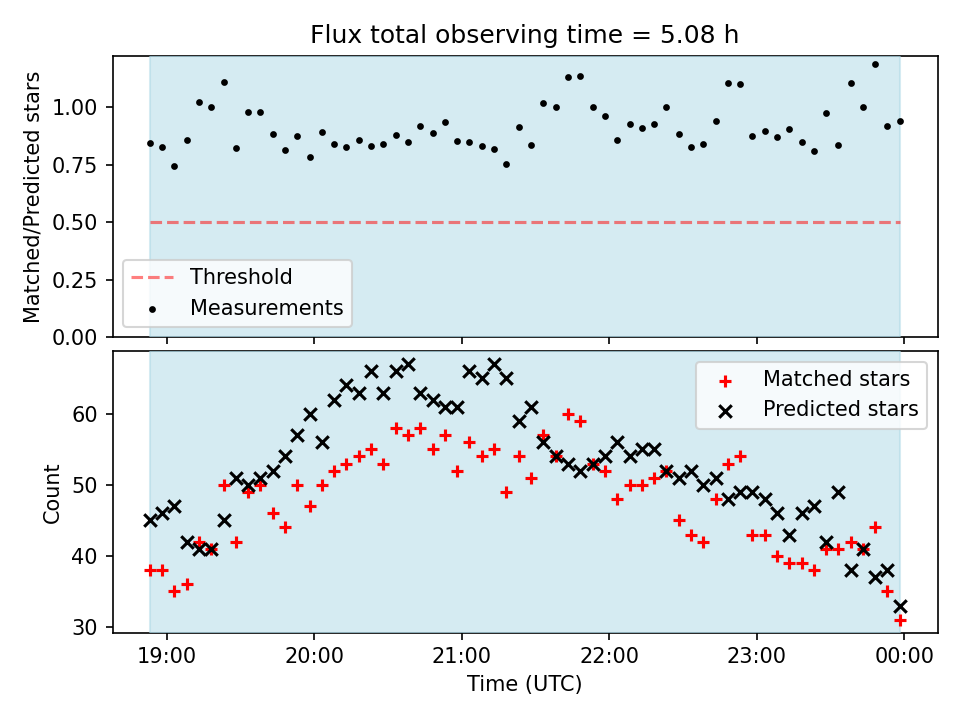 Flux total observing time = 5.08 h

Matched/Predicted stars

1.00
0.75
0.50
0.25
0.00

Threshold
Measurements

Count

60
50
40
30

Matched stars
Predicted stars

19:00
20:00
21:00
22:00
23:00
00:00

Time (UTC)